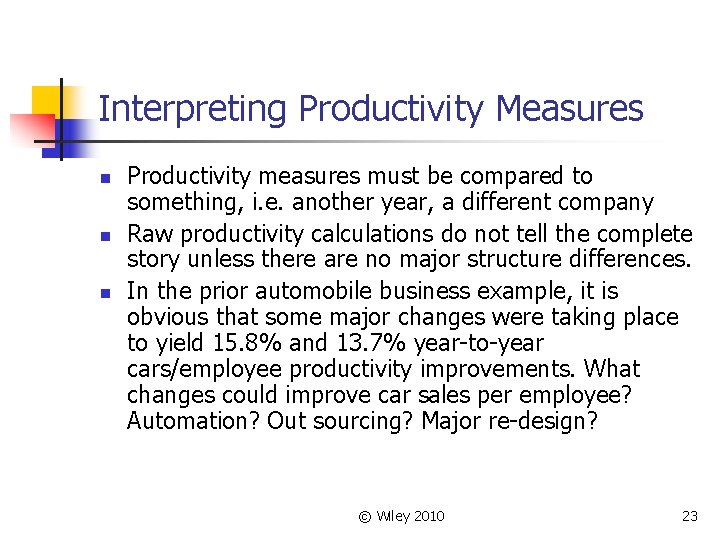 Interpreting Productivity Measures

- Productivity measures must be compared to something, i.e. another year, a different company
- Raw productivity calculations do not tell the complete story unless there are no major structure differences.
- In the prior automobile business example, it is obvious that some major changes were taking place to yield 15.8% and 13.7% year-to-year cars/employee productivity improvements. What changes could improve car sales per employee? Automation? Out sourcing? Major re-design?

© Wiley 2010

23